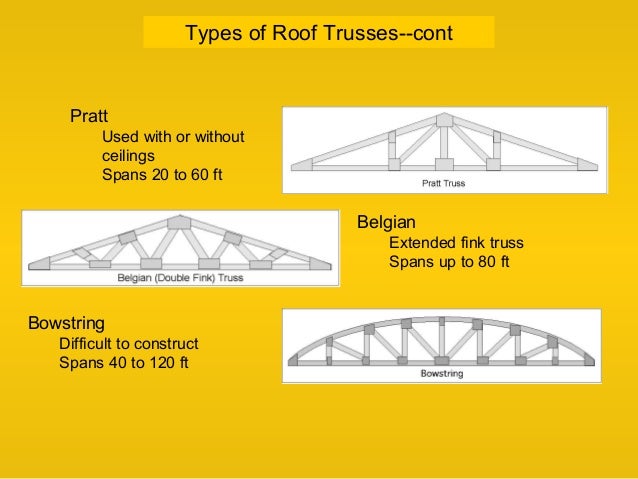 Types of Roof Trusses--cont

Pratt
Used with or without ceilings
Spans 20 to 60 ft

Pratt Truss

Belgian (Double Fink) Truss

Belgian
Extended fink truss
Spans up to 80 ft

Bowstring
Difficult to construct
Spans 40 to 120 ft

Bowstring